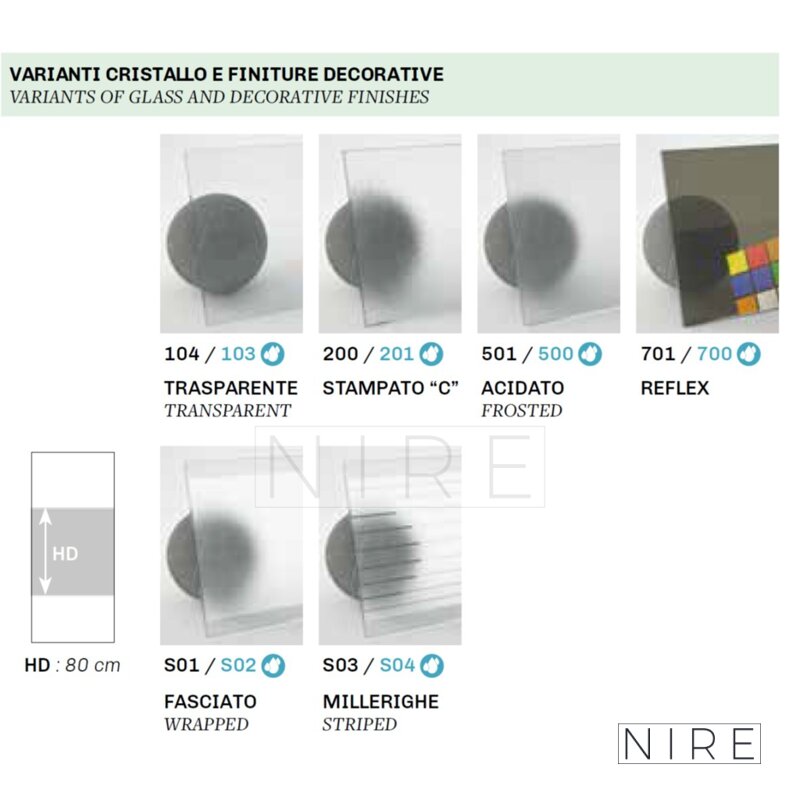 VARIANTI CRISTALLO E FINITURE DECORATIVE
VARIANTS OF GLASS AND DECORATIVE FINISHES

104 / 103
TRASPARENTE
TRANSPARENT

200 / 201
STAMPATO "C"

501 / 500
ACIDATO
FROSTED

701 / 700
REFLEX

NIRE

HD

HD : 80 cm

S01 / S02
FASCIATO
WRAPPED

S03 / S04
MILLERIGHE
STRIPED

NIRE